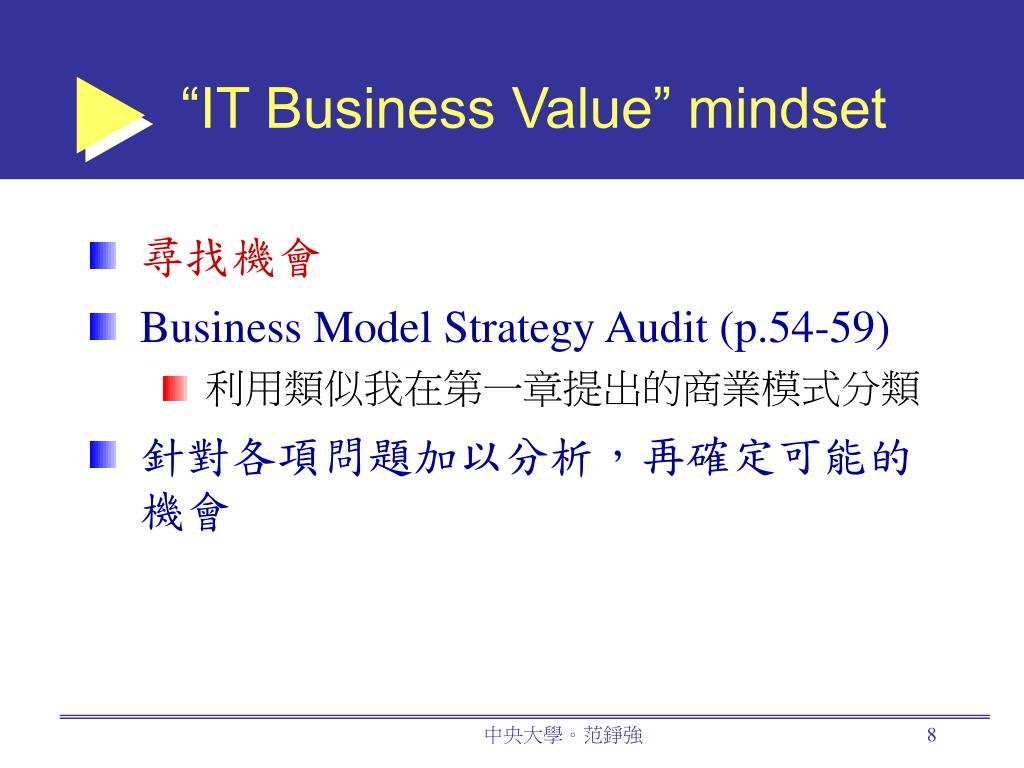 “IT Business Value” mindset

尋找機會

Business Model Strategy Audit (p.54-59)

利用類似我在第一章提出的商業模式分類

針對各項問題加以分析，再確定可能的機會

中央大學。范錚強

8